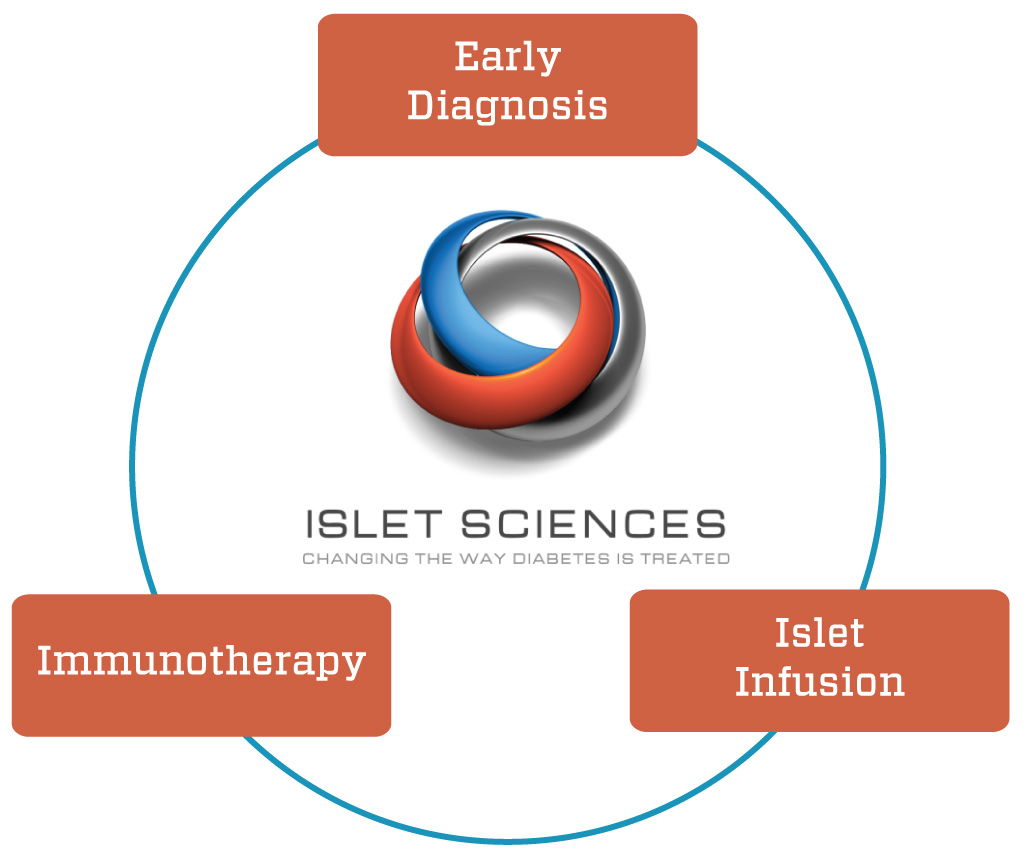 Early Diagnosis

ISLET SCIENCES
CHANGING THE WAY DIABETES IS TREATED

Immunotherapy

Islet Infusion